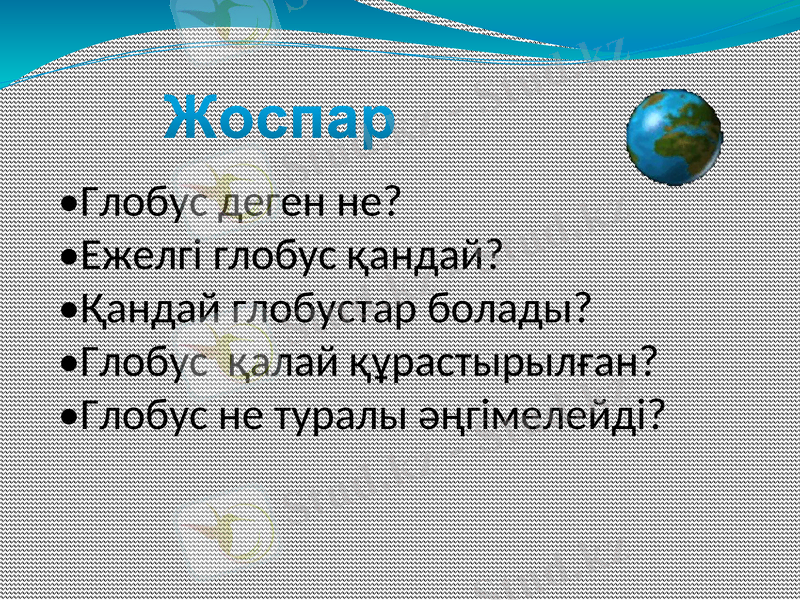 Жоспар

•Глобус деген не?
•Ежелгі глобус қандай?
•Қандай глобустар болады?
•Глобус қалай құрастырылған?
•Глобус не туралы әңгімелейді?